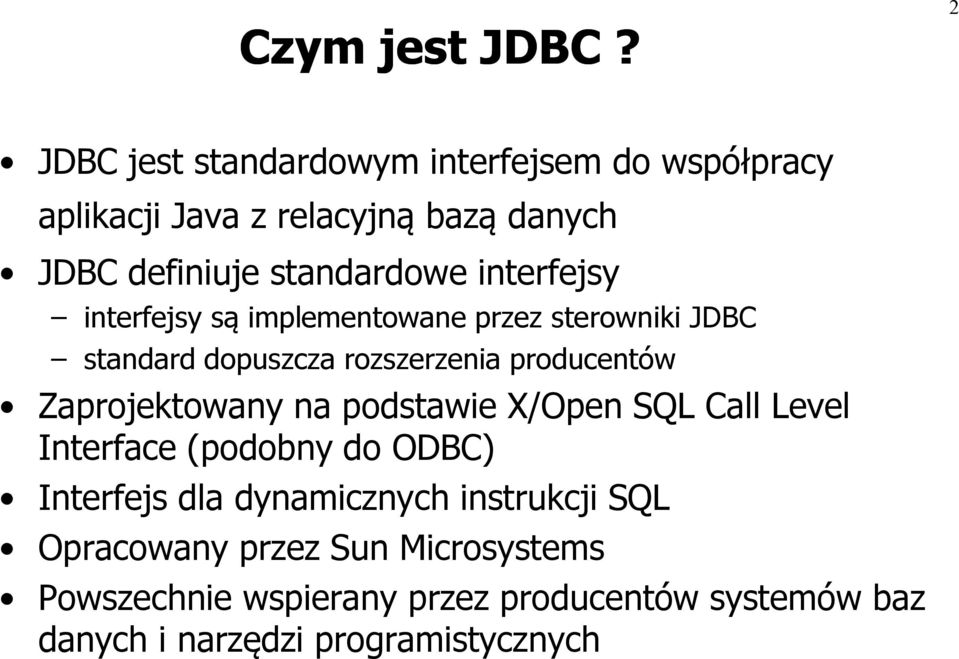 2

Czym jest JDBC ?

• JDBC jest standardowym interfejsem do współpracy aplikacji Java z relacyjną bazą danych
• JDBC definiuje standardowe interfejsy
– interfejsy są implementowane przez sterowniki JDBC
– standard dopuszcza rozszerzenia producentów
• Zaprojektowany na podstawie X/Open SQL Call Level Interface (podobny do ODBC)
• Interfejs dla dynamicznych instrukcji SQL
• Opracowany przez Sun Microsystems
• Powszechnie wspierany przez producentów systemów baz danych i narzędzi programistycznych